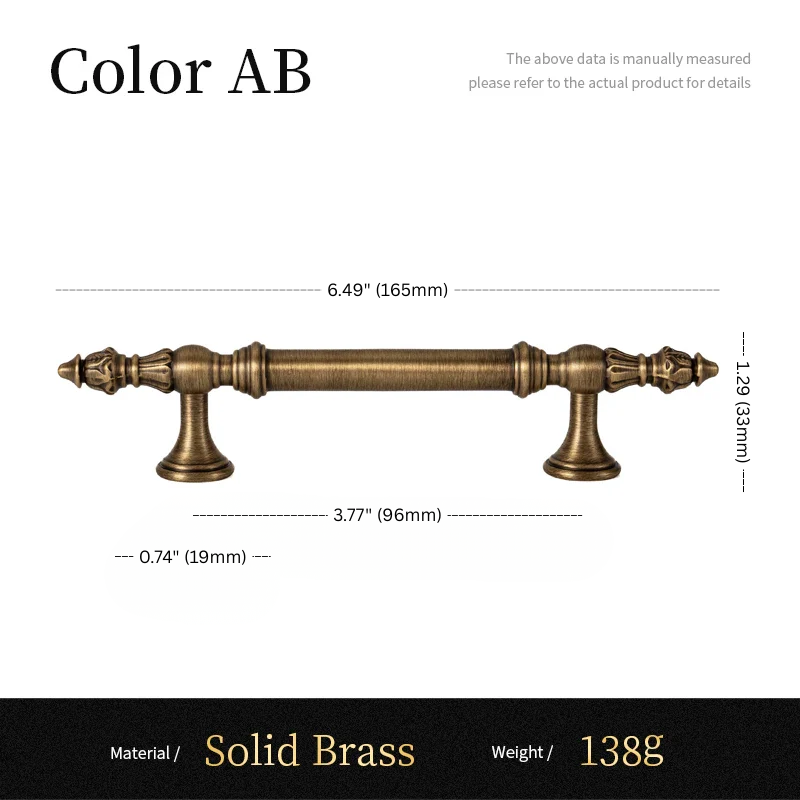 Color AB

The above data is manually measured
please refer to the actual product for details

6.49" (165mm)

1.29 (33mm)

3.77" (96mm)

0.74" (19mm)

Material / Solid Brass Weight / 138g